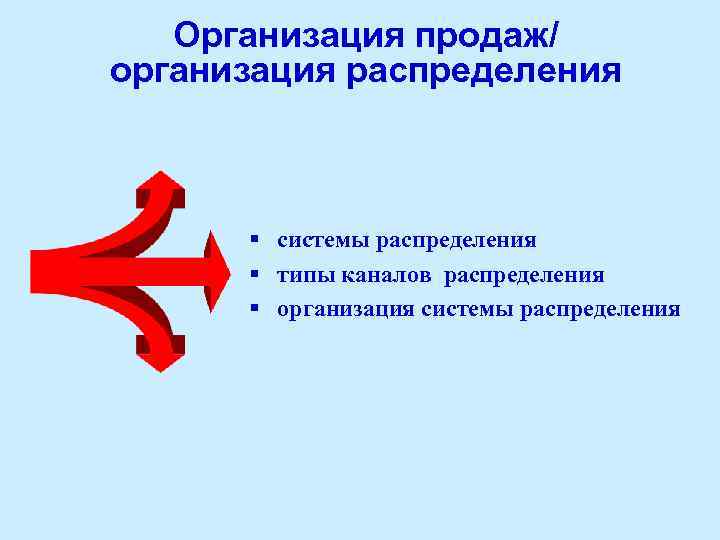 Организация продаж/ организация распределения

▪ системы распределения
▪ типы каналов распределения
▪ организация системы распределения